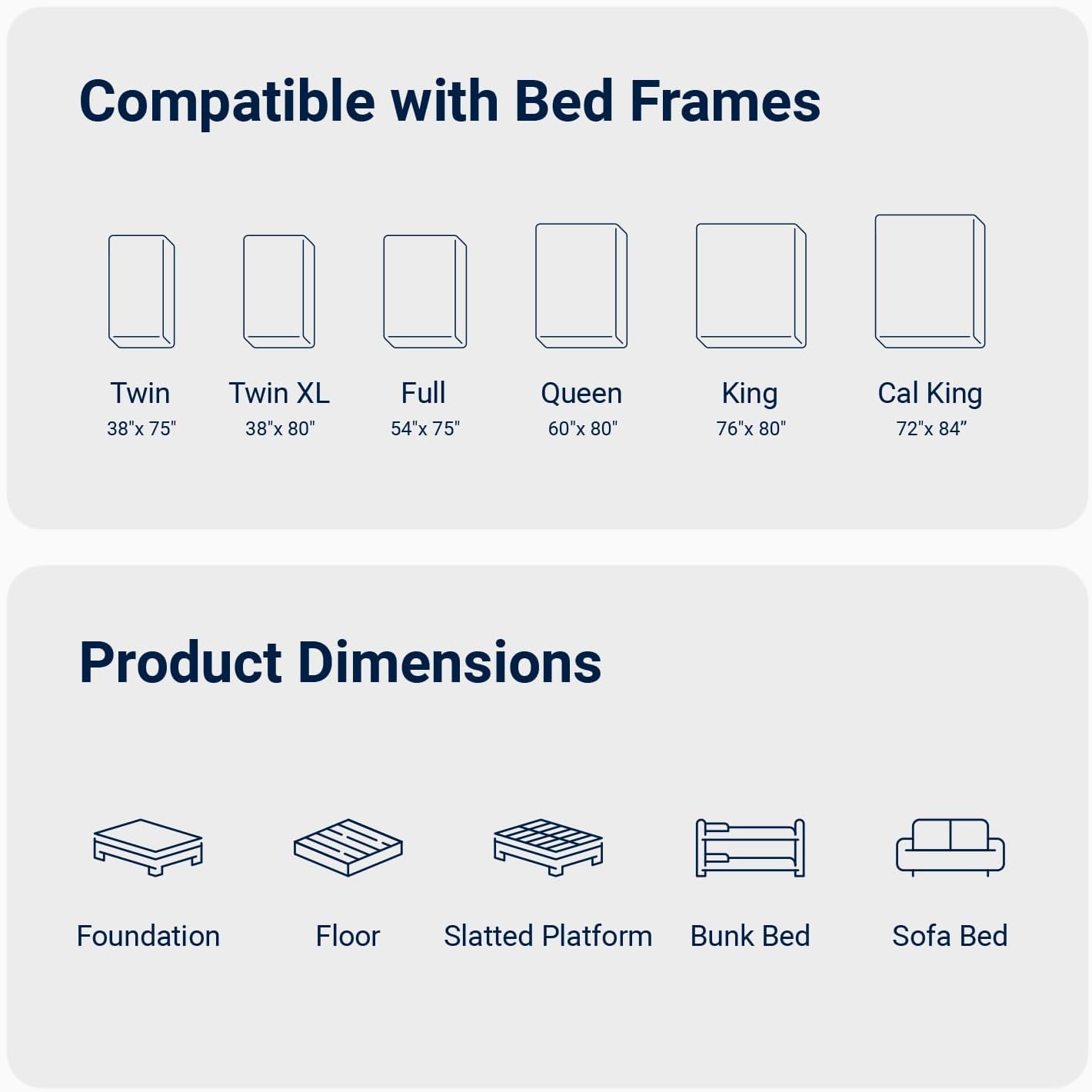 Compatible with Bed Frames

Twin
38"x 75"

Twin XL
38"x 80"

Full
54"x 75"

Queen
60"x 80"

King
76"x 80"

Cal King
72"x 84”

Product Dimensions

Foundation

Floor

Slatted Platform

Bunk Bed

Sofa Bed